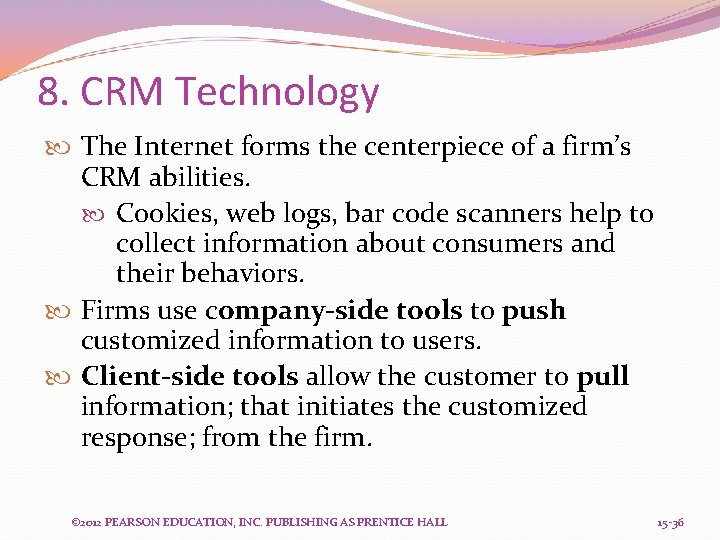 8. CRM Technology

The Internet forms the centerpiece of a firm's CRM abilities.

Cookies, web logs, bar code scanners help to collect information about consumers and their behaviors.

Firms use company-side tools to push customized information to users.

Client-side tools allow the customer to pull information; that initiates the customized response; from the firm.

©2012 PEARSON EDUCATION, INC. PUBLISHING AS PRENTICE HALL

15-36